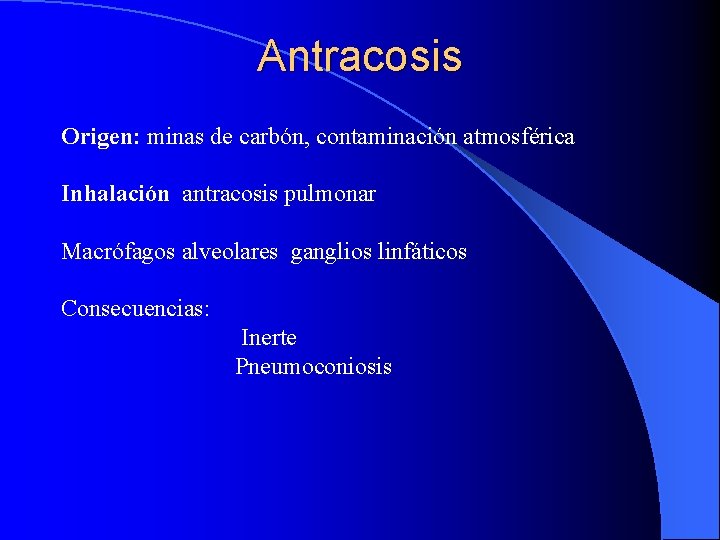 Antracosis

Origen: minas de carbón, contaminación atmosférica

Inhalación antracosis pulmonar

Macrófagos alveolares ganglios linfáticos

Consecuencias:
Inerte
Pneumoconiosis